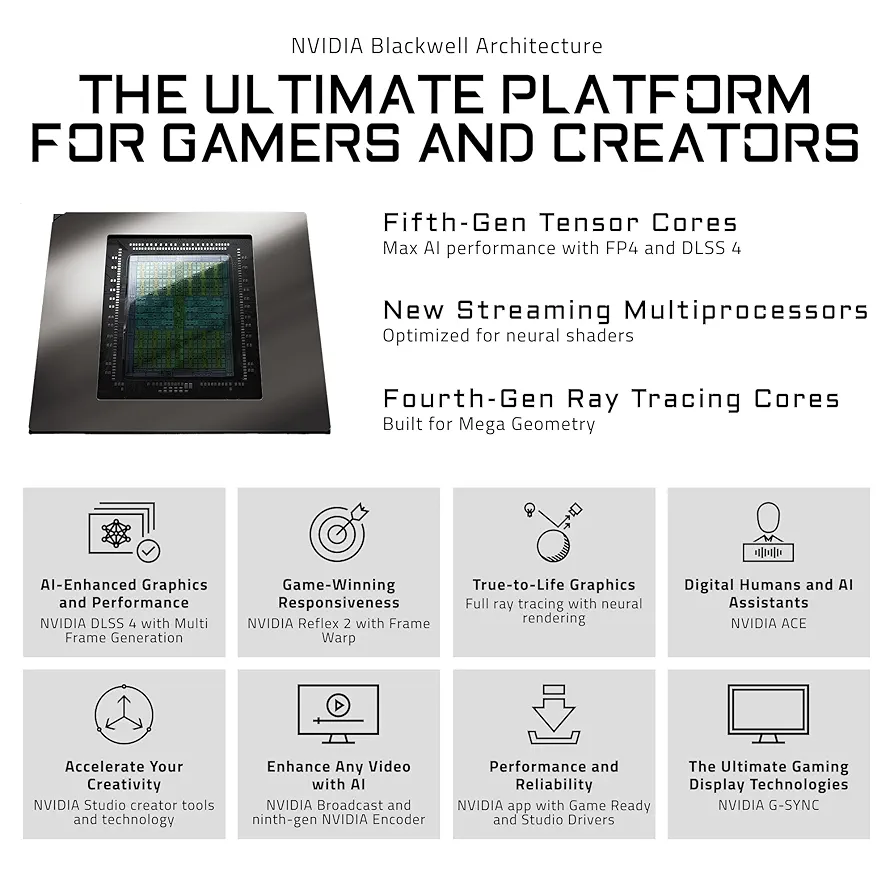 NVIDIA Blackwell Architecture

THE ULTIMATE PLATFORM FOR GAMERS AND CREATORS

Fifth-Gen Tensor Cores
Max AI performance with FP4 and DLSS 4

New Streaming Multiprocessors
Optimized for neural shaders

Fourth-Gen Ray Tracing Cores
Built for Mega Geometry

AI-Enhanced Graphics and Performance
NVIDIA DLSS 4 with Multi Frame Generation

Game-Winning Responsiveness
NVIDIA Reflex 2 with Frame Warp

True-to-Life Graphics
Full ray tracing with neural rendering

Digital Humans and AI Assistants
NVIDIA ACE

Accelerate Your Creativity
NVIDIA Studio creator tools and technology

Enhance Any Video with AI
NVIDIA Broadcast and ninth-gen NVIDIA Encoder

Performance and Reliability
NVIDIA app with Game Ready and Studio Drivers

The Ultimate Gaming Display Technologies
NVIDIA G-SYNC